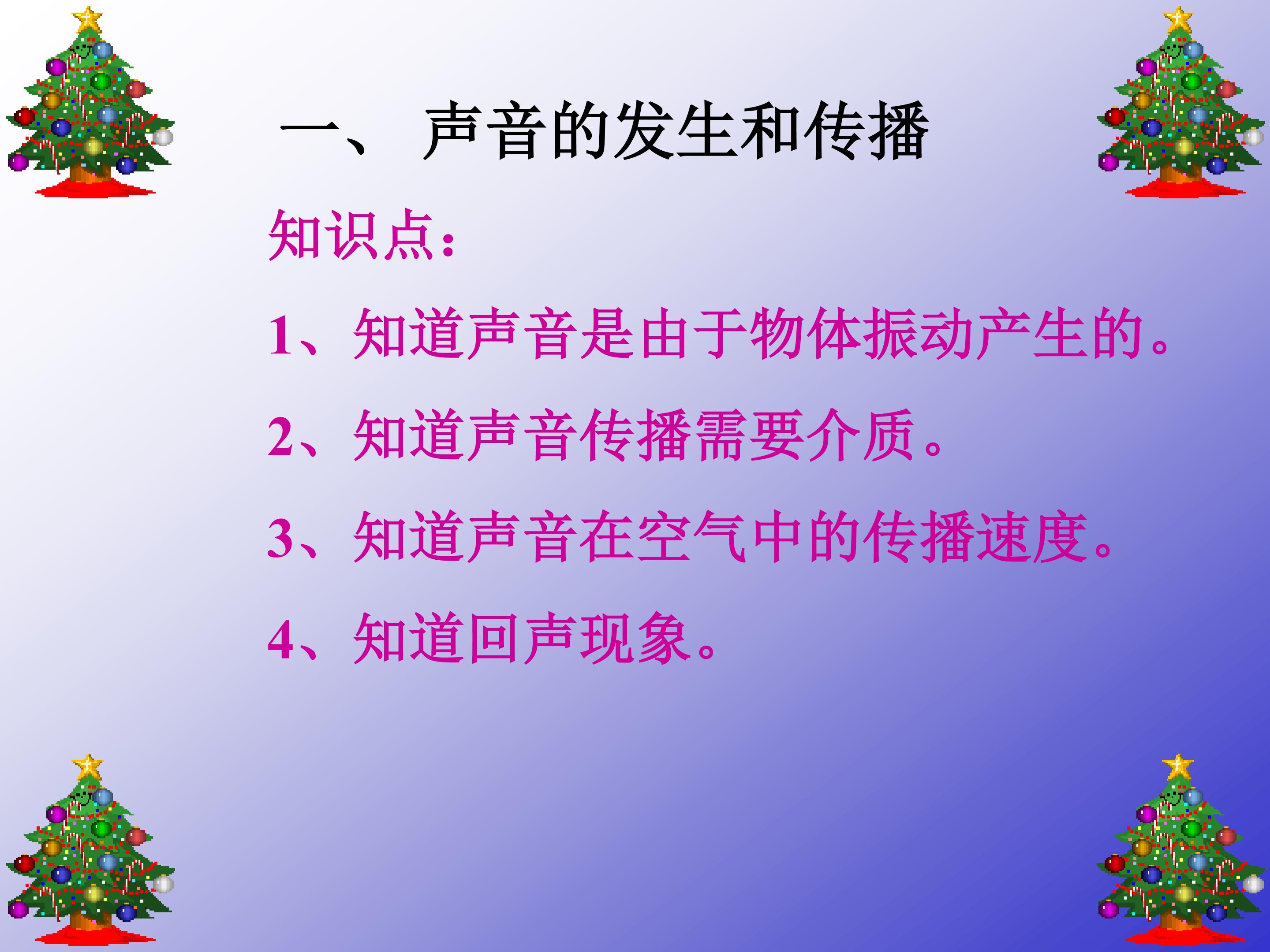 一、 声音的发生和传播

知识点：

1、知道声音是由于物体振动产生的。

2、知道声音传播需要介质。

3、知道声音在空气中的传播速度。

4、知道回声现象。